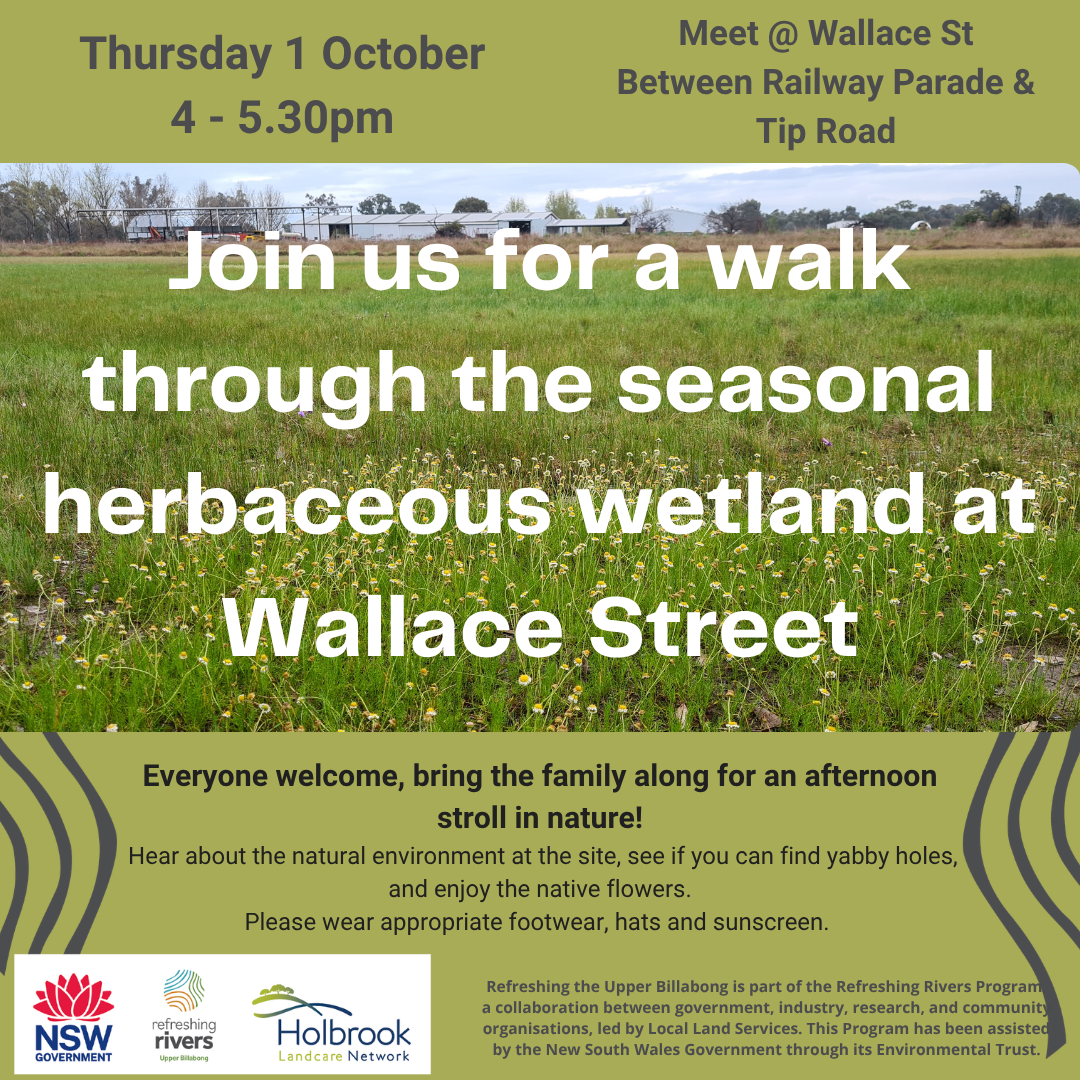 Thursday 1 October
4 - 5.30pm

Meet @ Wallace St
Between Railway Parade &
Tip Road

Join us for a walk through the seasonal herbaceous wetland at Wallace Street

Everyone welcome, bring the family along for an afternoon stroll in nature!

Hear about the natural environment at the site, see if you can find yabby holes, and enjoy the native flowers.
Please wear appropriate footwear, hats and sunscreen.

NSW
GOVERNMENT

refreshing
rivers
Upper Billabong

Holbrook
Landcare Network

Refreshing the Upper Billabong is part of the Refreshing Rivers Program a collaboration between government, industry, research, and community organisations, led by Local Land Services. This Program has been assisted by the New South Wales Government through its Environmental Trust.